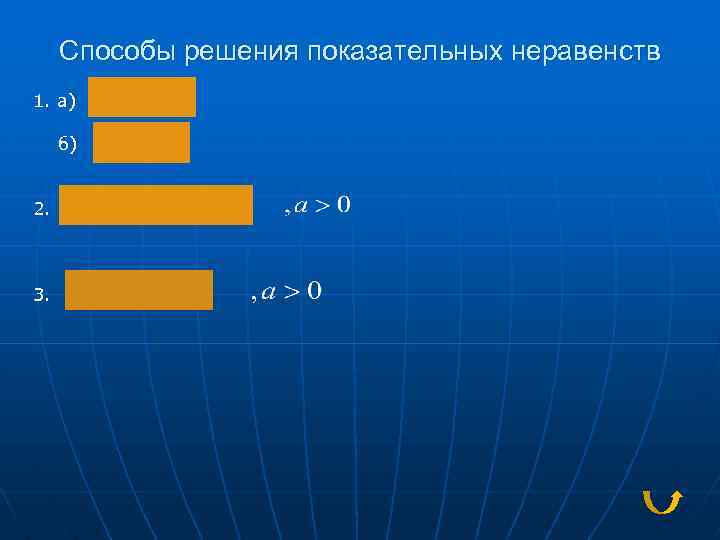 Способы решения показательных неравенств

1. а)

б)

2. $, a > 0$

3. $, a > 0$